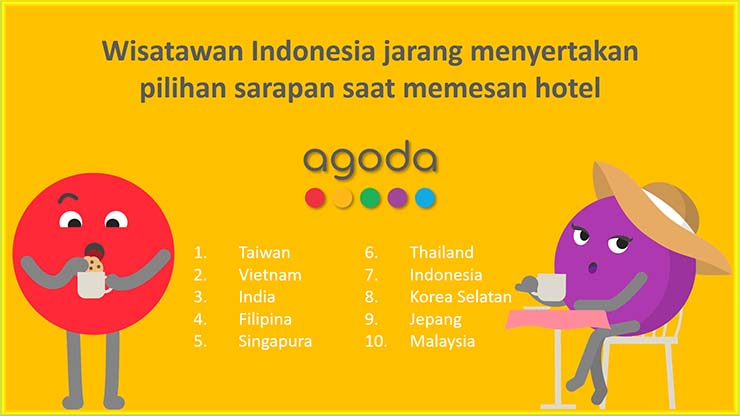 Wisatawan Indonesia jarang menyertakan pilihan sarapan saat memesan hotel

agoda

1. Taiwan
2. Vietnam
3. India
4. Filipina
5. Singapura

6. Thailand
7. Indonesia
8. Korea Selatan
9. Jepang
10. Malaysia